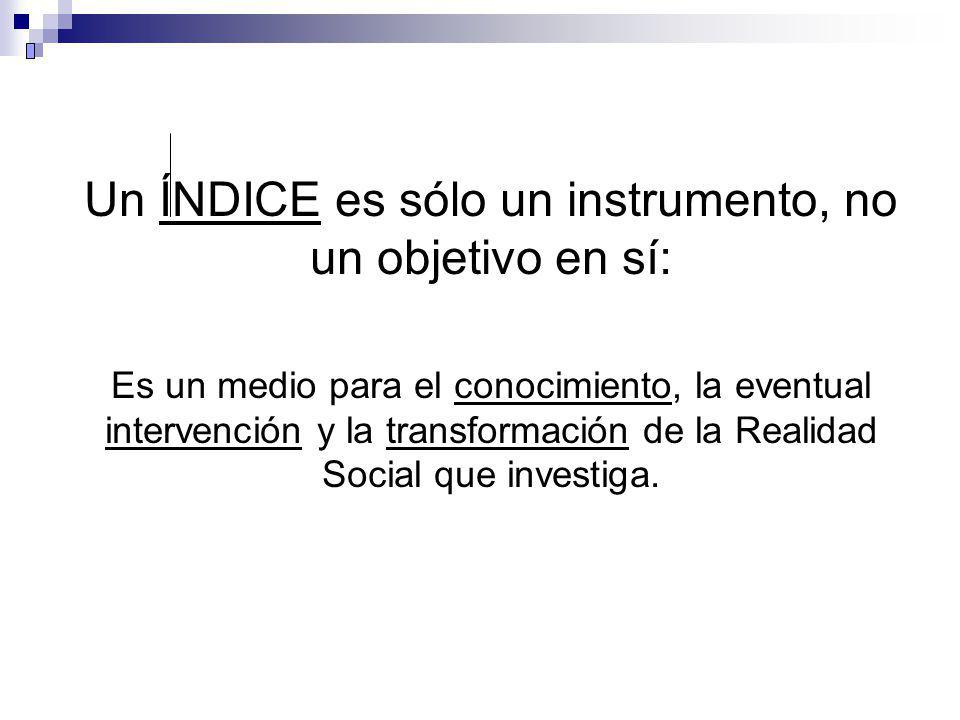 Un ÍNDICE es sólo un instrumento, no un objetivo en sí:

Es un medio para el conocimiento, la eventual intervención y la transformación de la Realidad Social que investiga.